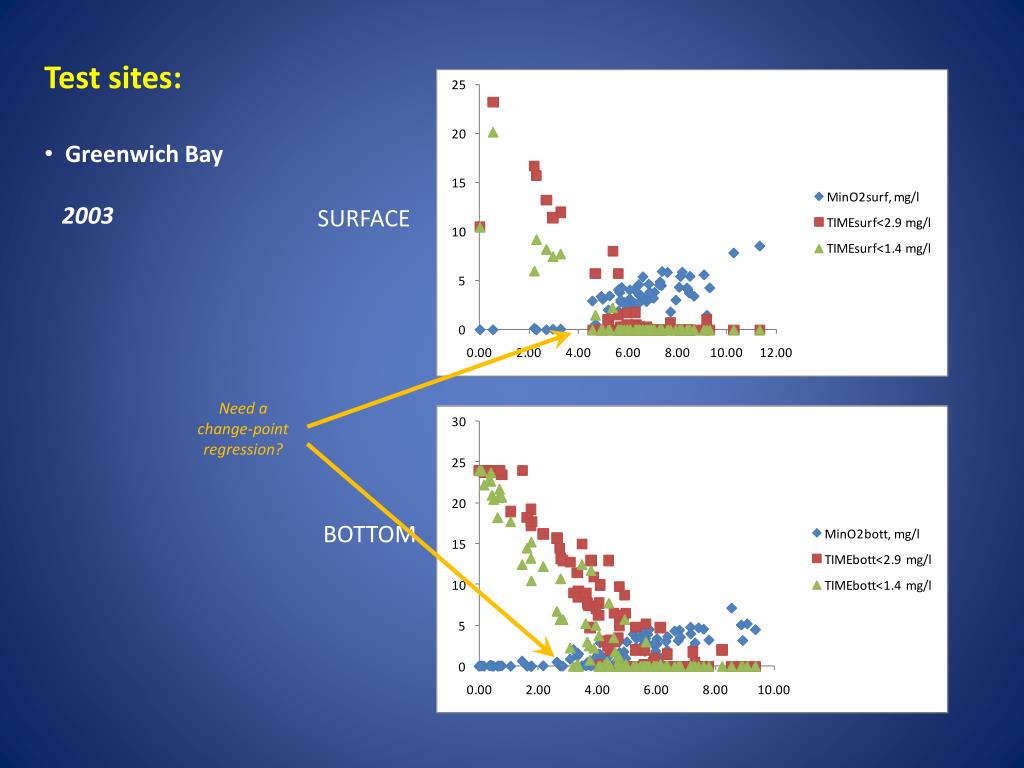 Test sites:

• Greenwich Bay

2003

SURFACE

25
20
15
10
5
0
0.00 2.00 4.00 6.00 8.00 10.00 12.00

MinO2surf, mg/l
TIMEsurf<2.9 mg/l
TIMEsurf<1.4 mg/l

Need a change-point regression?

BOTTOM

30
25
20
15
10
5
0
0.00 2.00 4.00 6.00 8.00 10.00

MinO2bott, mg/l
TIMEbott<2.9 mg/l
TIMEbott<1.4 mg/l